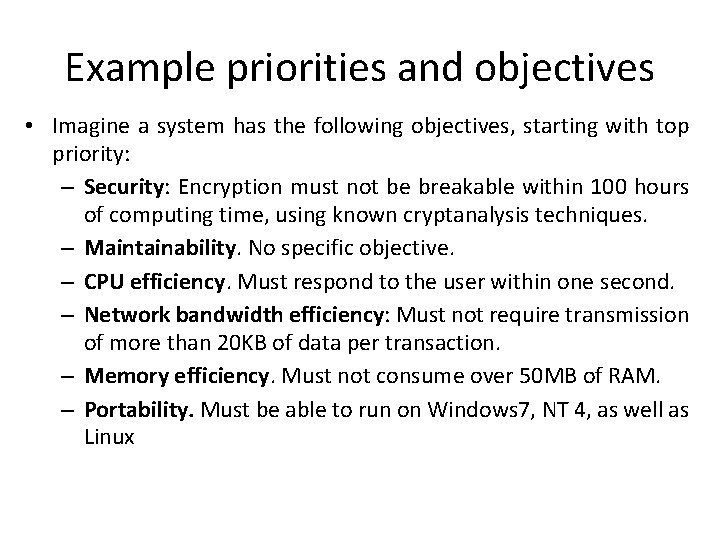 Example priorities and objectives

• Imagine a system has the following objectives, starting with top priority:

– Security: Encryption must not be breakable within 100 hours of computing time, using known cryptanalysis techniques.

– Maintainability. No specific objective.

– CPU efficiency. Must respond to the user within one second.

– Network bandwidth efficiency: Must not require transmission of more than 20KB of data per transaction.

– Memory efficiency. Must not consume over 50MB of RAM.

– Portability. Must be able to run on Windows7, NT 4, as well as Linux